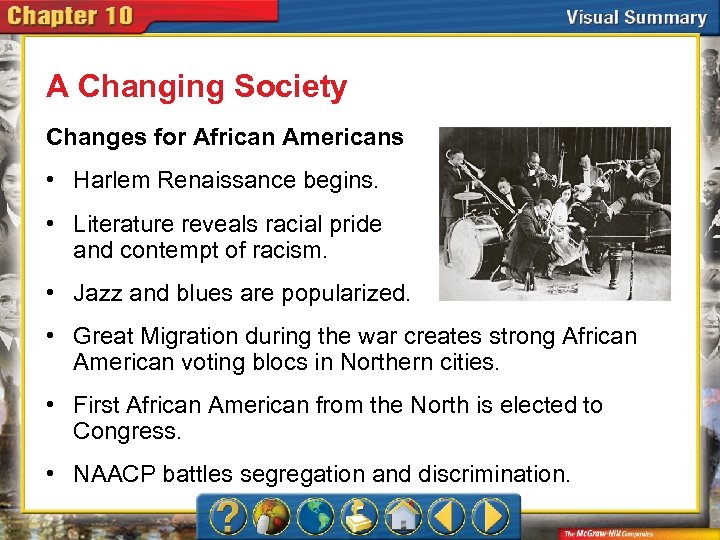 Chapter 10

Visual Summary

A Changing Society

Changes for African Americans

• Harlem Renaissance begins.

• Literature reveals racial pride and contempt of racism.

• Jazz and blues are popularized.

• Great Migration during the war creates strong African American voting blocs in Northern cities.

• First African American from the North is elected to Congress.

• NAACP battles segregation and discrimination.

?

The McGraw-Hill Companies